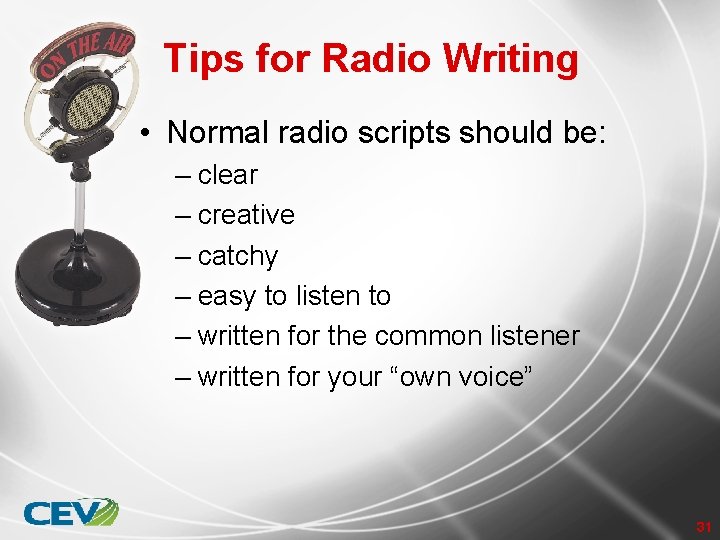 ON THE AIR

Tips for Radio Writing

• Normal radio scripts should be:
– clear
– creative
– catchy
– easy to listen to
– written for the common listener
– written for your “own voice”

CEV

31